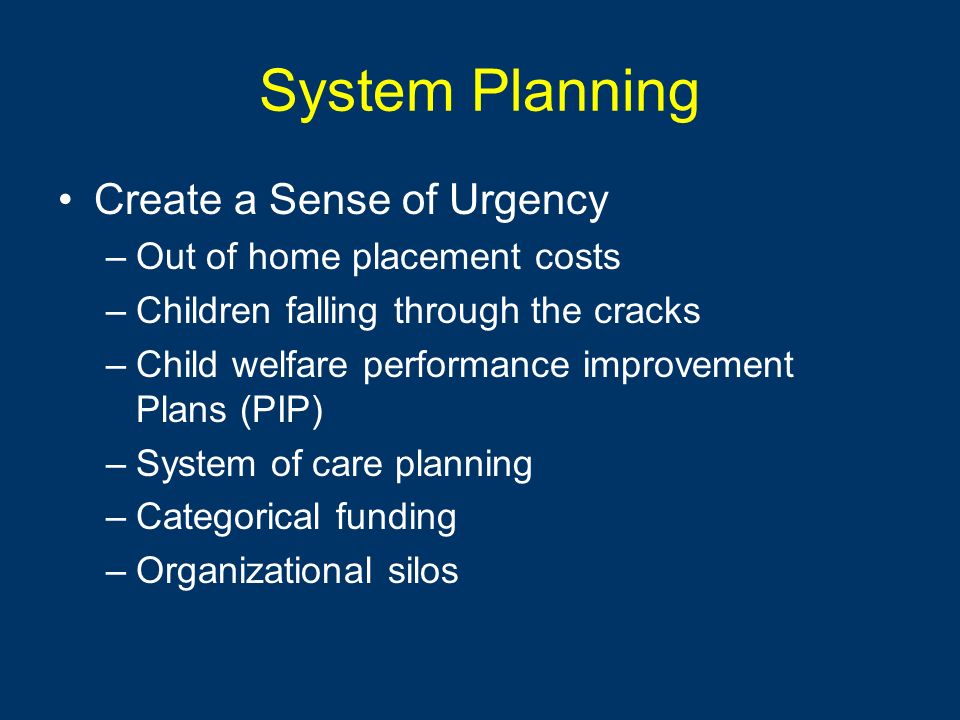 System Planning

• Create a Sense of Urgency
– Out of home placement costs
– Children falling through the cracks
– Child welfare performance improvement Plans (PIP)
– System of care planning
– Categorical funding
– Organizational silos